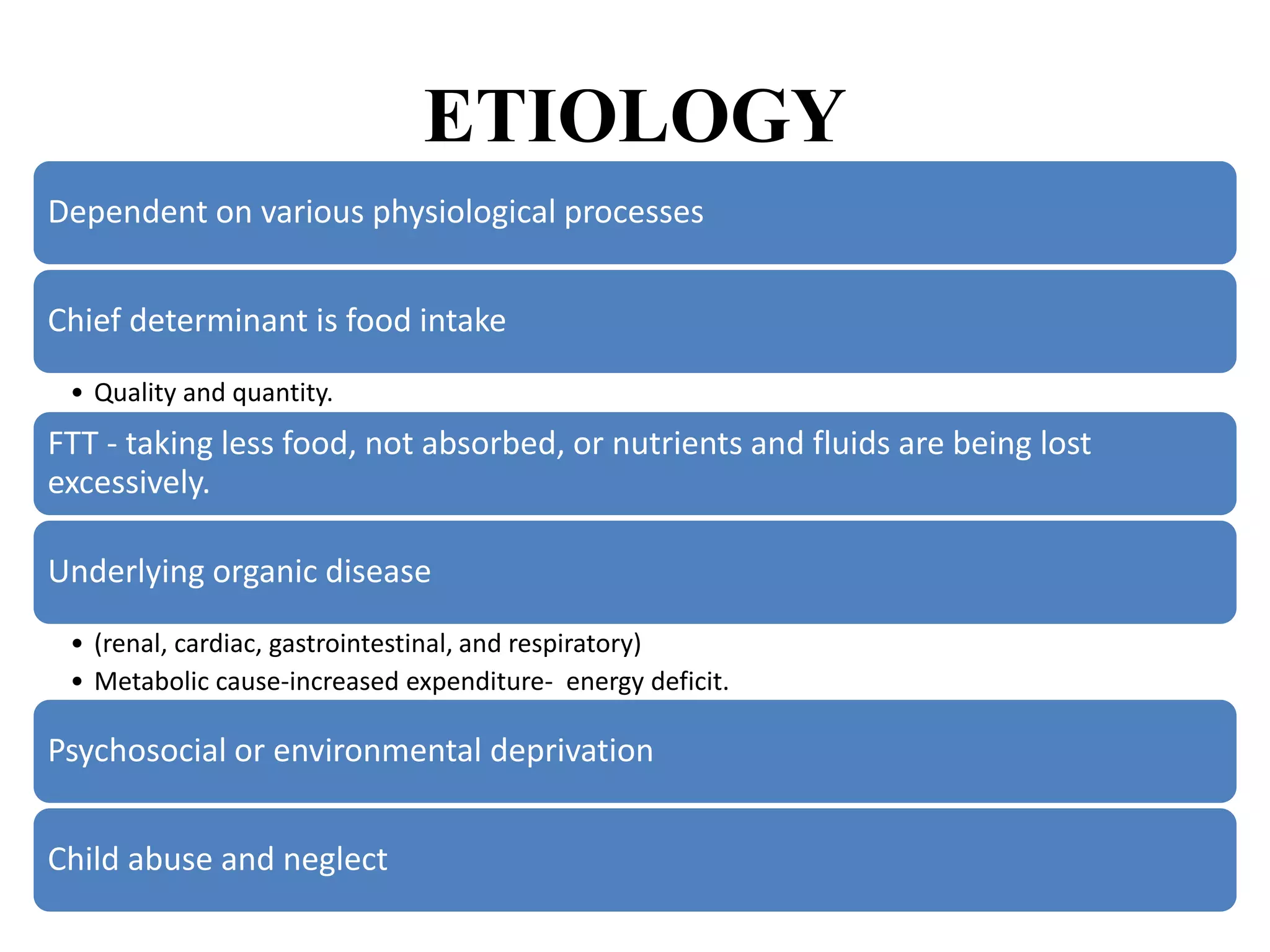 ETIOLOGY

Dependent on various physiological processes

Chief determinant is food intake

• Quality and quantity.

FTT - taking less food, not absorbed, or nutrients and fluids are being lost excessively.

Underlying organic disease

• (renal, cardiac, gastrointestinal, and respiratory)
• Metabolic cause-increased expenditure- energy deficit.

Psychosocial or environmental deprivation

Child abuse and neglect